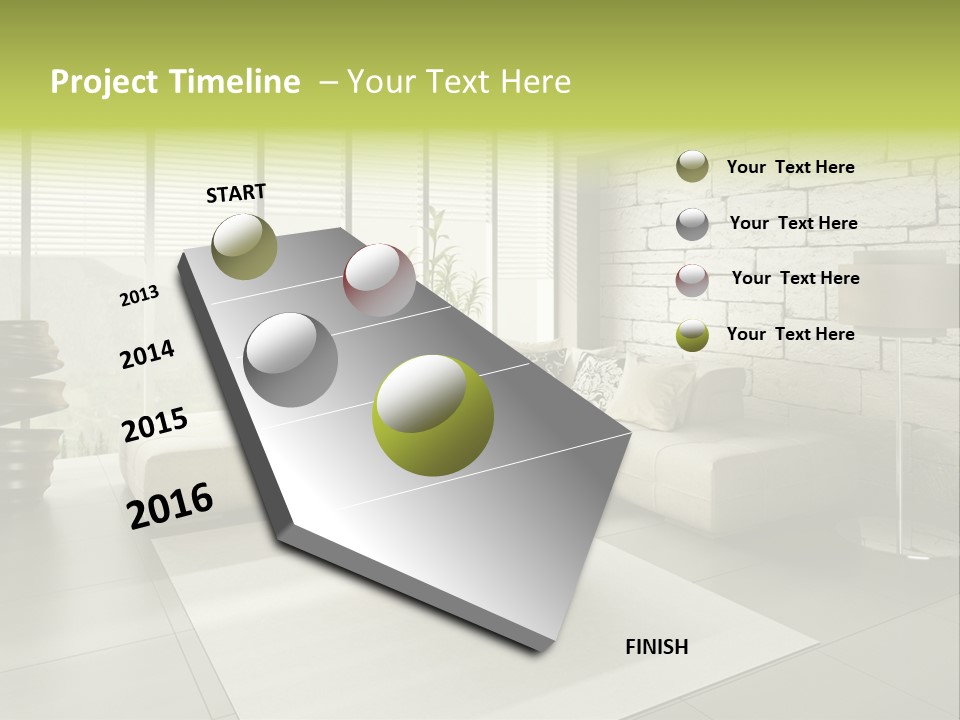 Project Timeline – Your Text Here

START

2013

2014

2015

2016

FINISH

Your Text Here

Your Text Here

Your Text Here

Your Text Here